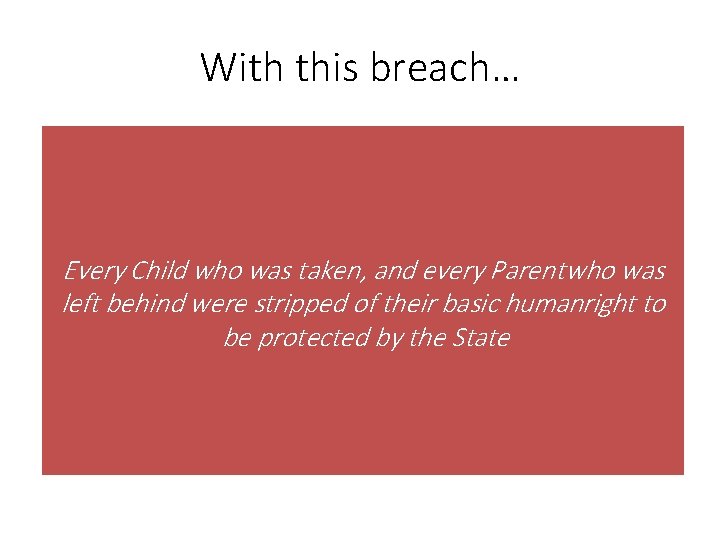 With this breach…

Every Child who was taken, and every Parentwho was left behind were stripped of their basic humanright to be protected by the State